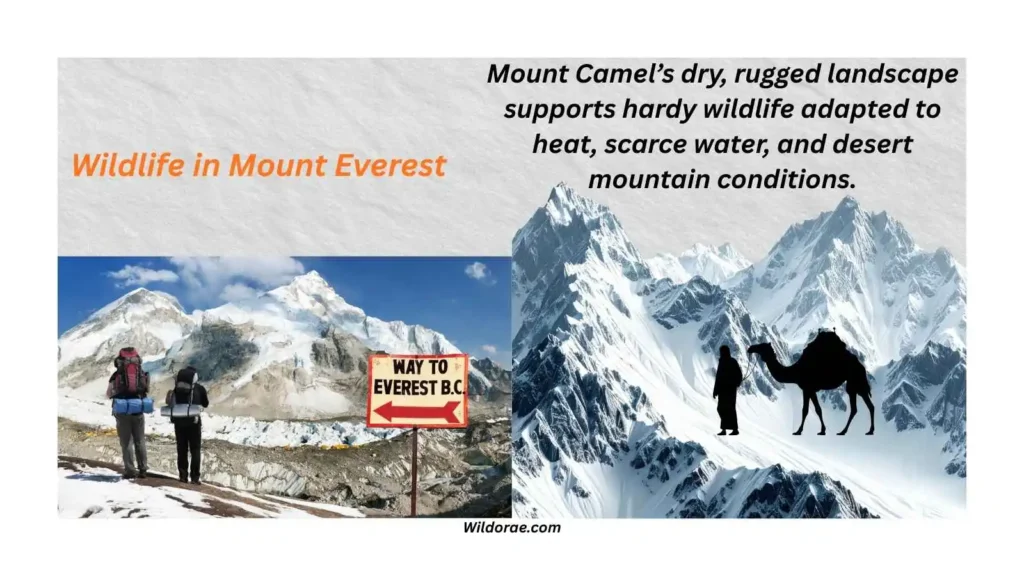 Wildlife in Mount Everest

Mount Camel's dry, rugged landscape supports hardy wildlife adapted to heat, scarce water, and desert mountain conditions.

WAY TO EVEREST B.C.

Wildorae.com